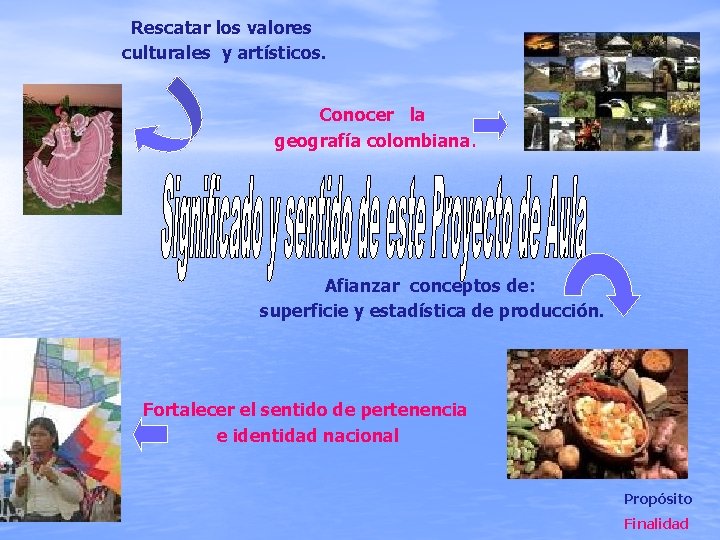 Rescatar los valores culturales y artísticos.

Conocer la geografía colombiana.

Significado y sentido de este Proyecto de Aula

Afianzar conceptos de: superficie y estadística de producción.

Fortalecer el sentido de pertenencia e identidad nacional

Propósito

Finalidad